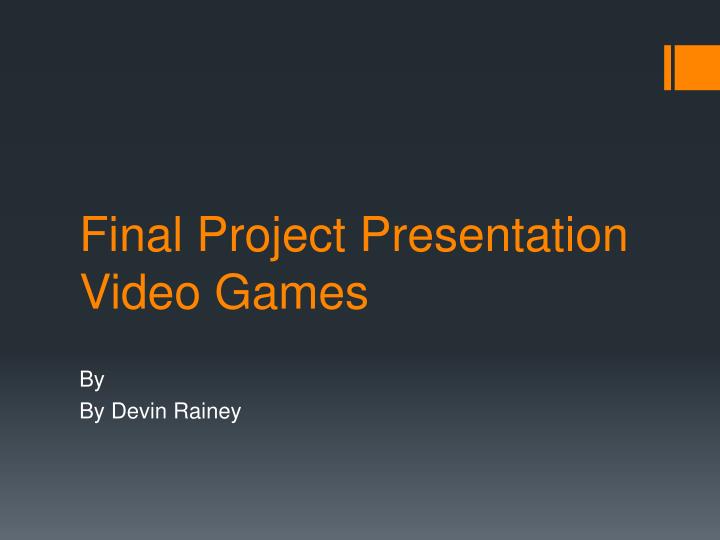 Final Project Presentation
Video Games

By
By Devin Rainey